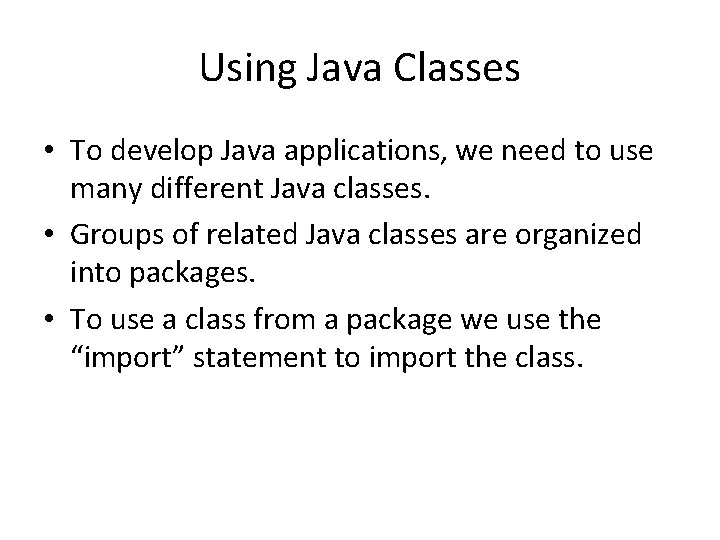 Using Java Classes

• To develop Java applications, we need to use many different Java classes.

• Groups of related Java classes are organized into packages.

• To use a class from a package we use the “import” statement to import the class.